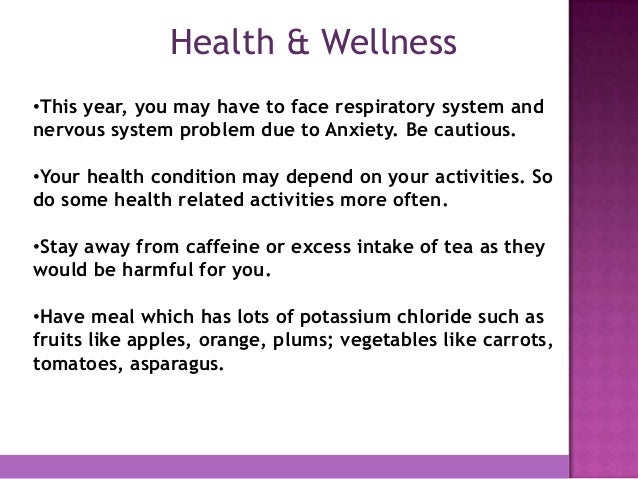 Health & Wellness

•This year, you may have to face respiratory system and nervous system problem due to Anxiety. Be cautious.

•Your health condition may depend on your activities. So do some health related activities more often.

•Stay away from caffeine or excess intake of tea as they would be harmful for you.

•Have meal which has lots of potassium chloride such as fruits like apples, orange, plums; vegetables like carrots, tomatoes, asparagus.